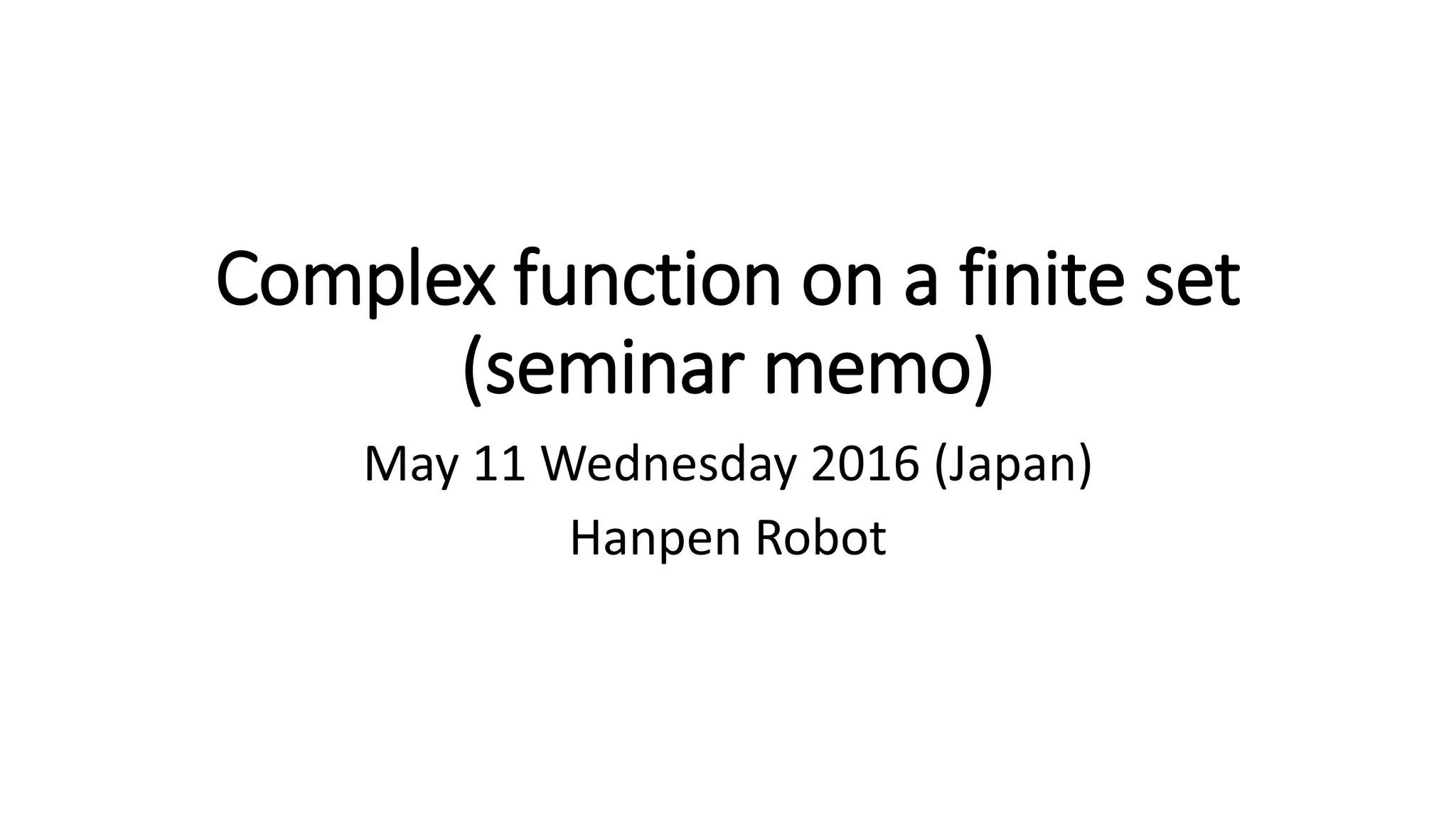 Complex function on a finite set (seminar memo)

May 11 Wednesday 2016 (Japan)

Hanpen Robot